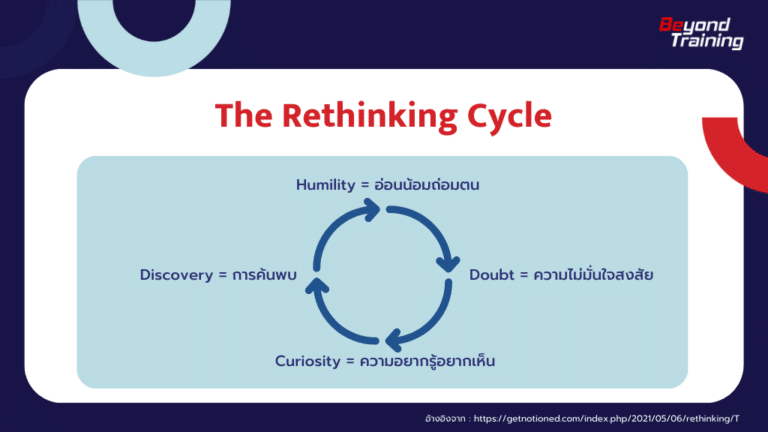 Beyond Training

The Rethinking Cycle

Humility = อ่อนน้อมถ่อมตน

Doubt = ความไม่มั่นใจสงสัย

Curiosity = ความอยากรู้อยากเห็น

Discovery = การค้นพบ

อ้างอิงจาก : https://getnotioned.com/index.php/2021/05/06/rethinking/T